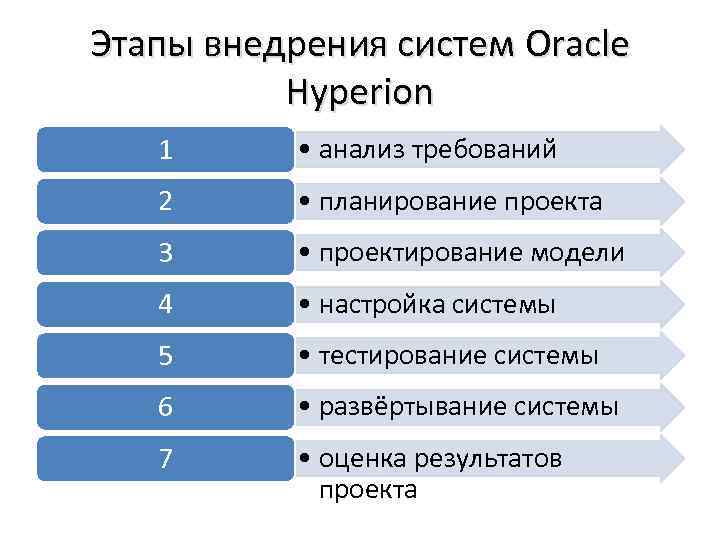 Этапы внедрения систем Oracle Hyperion

1
• анализ требований

2
• планирование проекта

3
• проектирование модели

4
• настройка системы

5
• тестирование системы

6
• развёртывание системы

7
• оценка результатов проекта